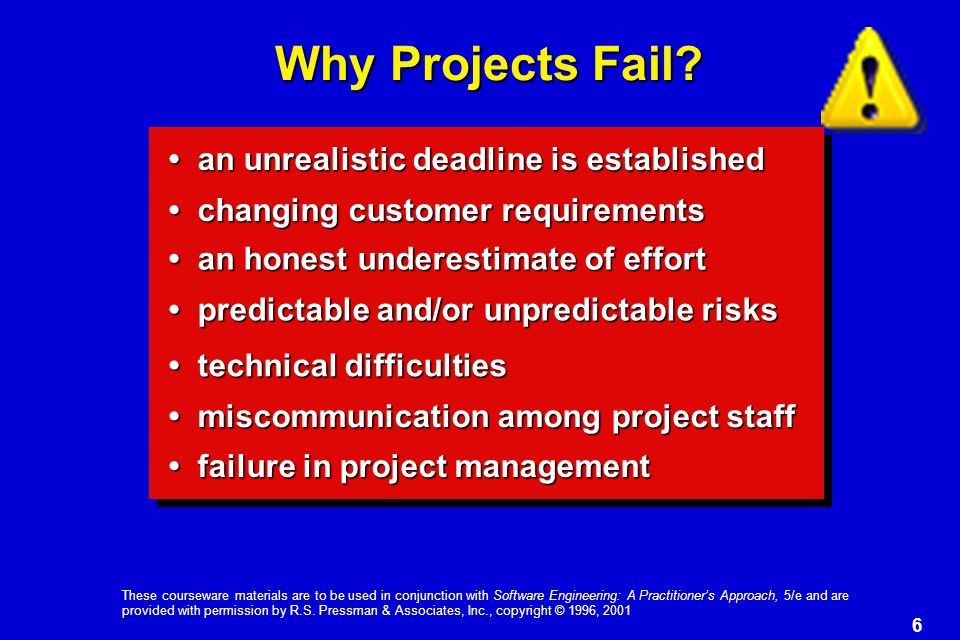 Why Projects Fail?

• an unrealistic deadline is established
• changing customer requirements
• an honest underestimate of effort
• predictable and/or unpredictable risks
• technical difficulties
• miscommunication among project staff
• failure in project management

These courseware materials are to be used in conjunction with Software Engineering: A Practitioner's Approach, 5/e and are provided with permission by R.S. Pressman & Associates, Inc., copyright © 1996, 2001

6